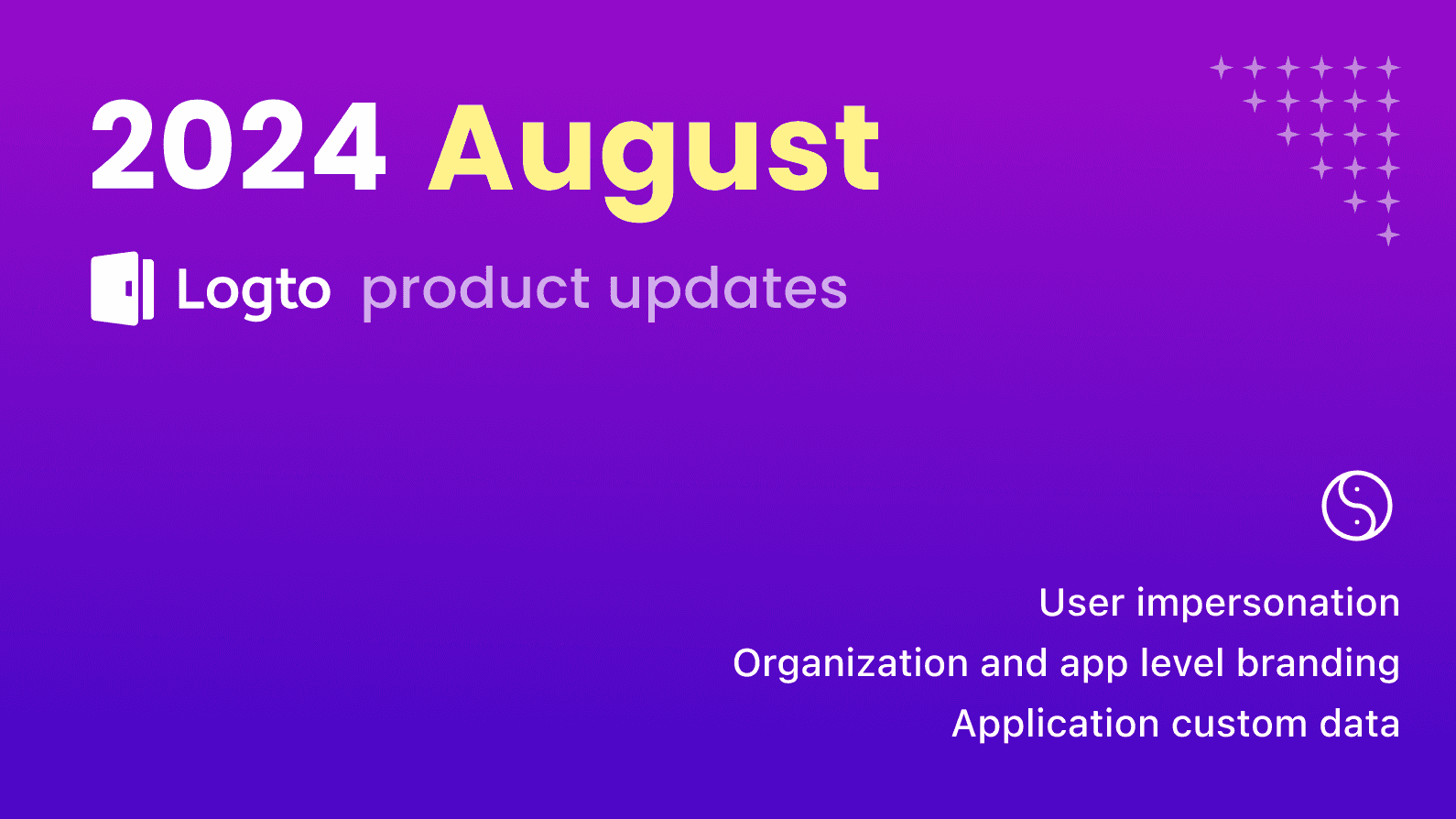 2024 August

Logto product updates

User impersonation

Organization and app level branding

Application custom data